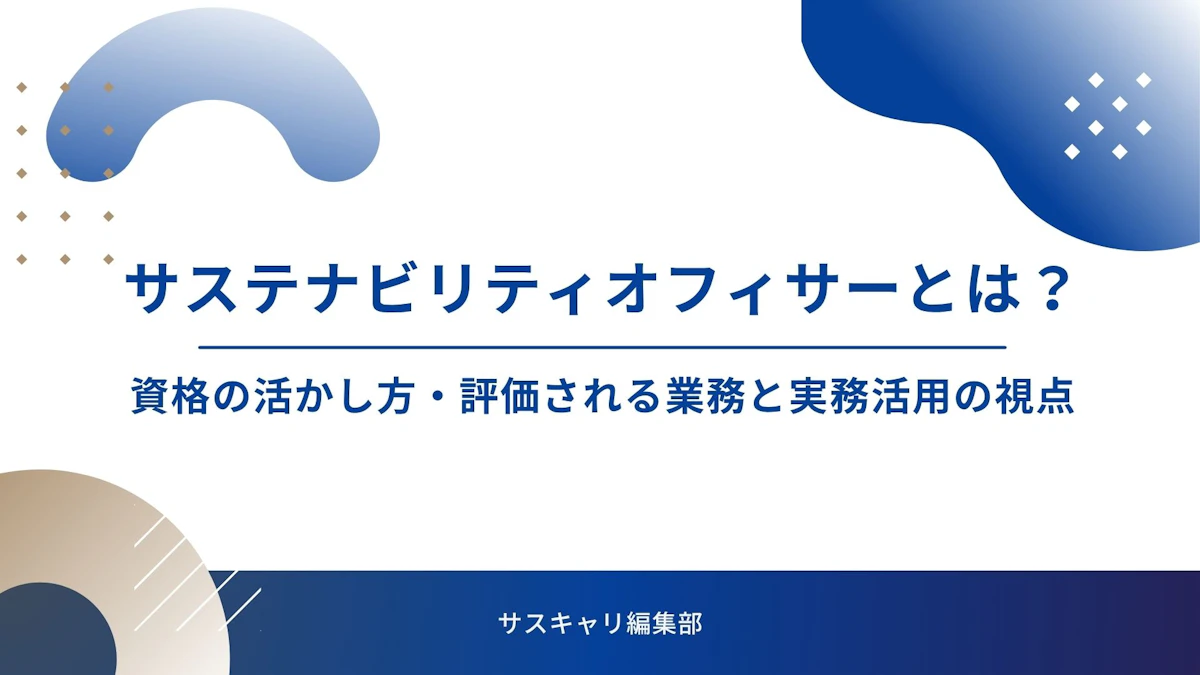 サステナビリティオフィサーとは？

資格の活かし方・評価される業務と実務活用の視点

サスキャリ編集部